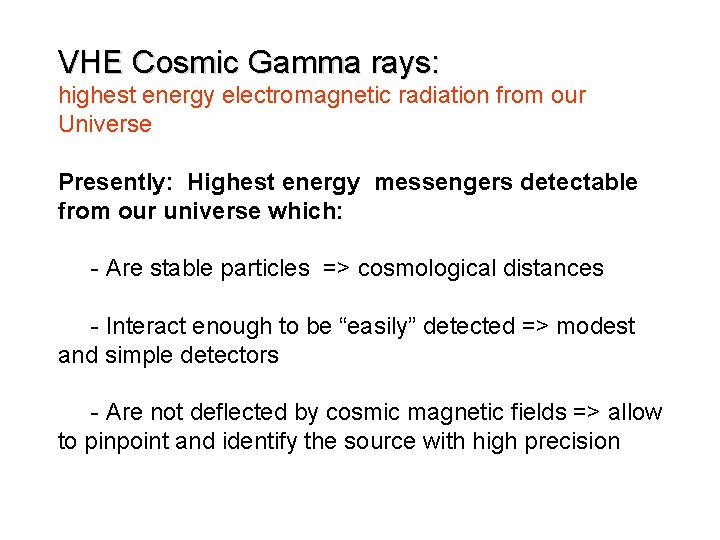 VHE Cosmic Gamma rays:
highest energy electromagnetic radiation from our Universe

Presently: Highest energy messengers detectable from our universe which:

- Are stable particles => cosmological distances

- Interact enough to be “easily” detected => modest and simple detectors

- Are not deflected by cosmic magnetic fields => allow to pinpoint and identify the source with high precision